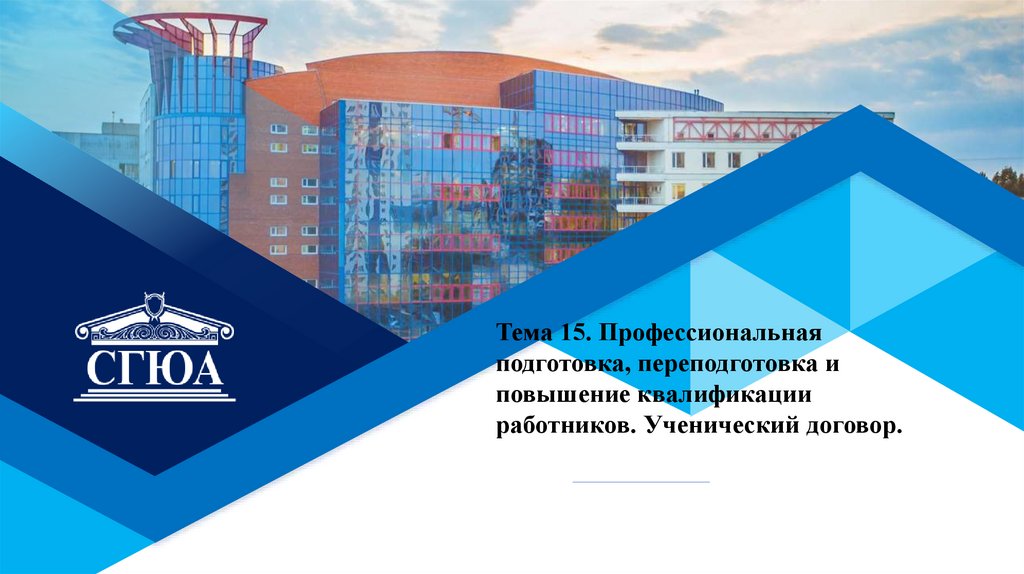 СГЮА

Тема 15. Профессиональная подготовка, переподготовка и повышение квалификации работников. Ученический договор.